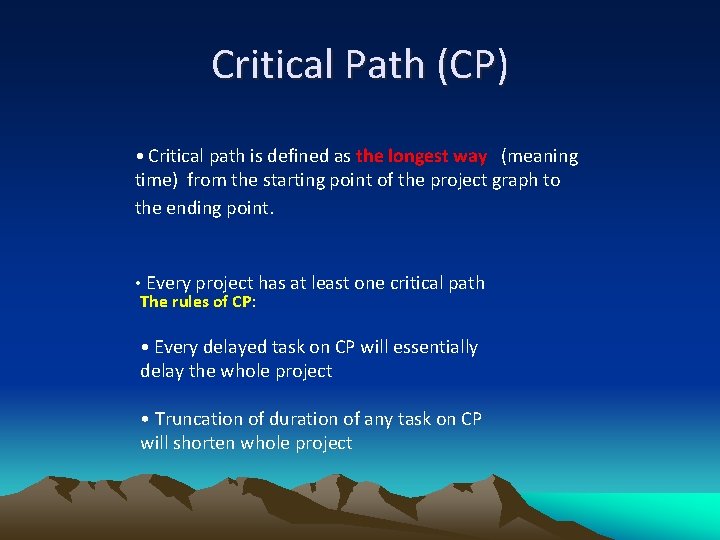 Critical Path (CP)

• Critical path is defined as the longest way (meaning time) from the starting point of the project graph to the ending point.

• Every project has at least one critical path

The rules of CP:

• Every delayed task on CP will essentially delay the whole project

• Truncation of duration of any task on CP will shorten whole project